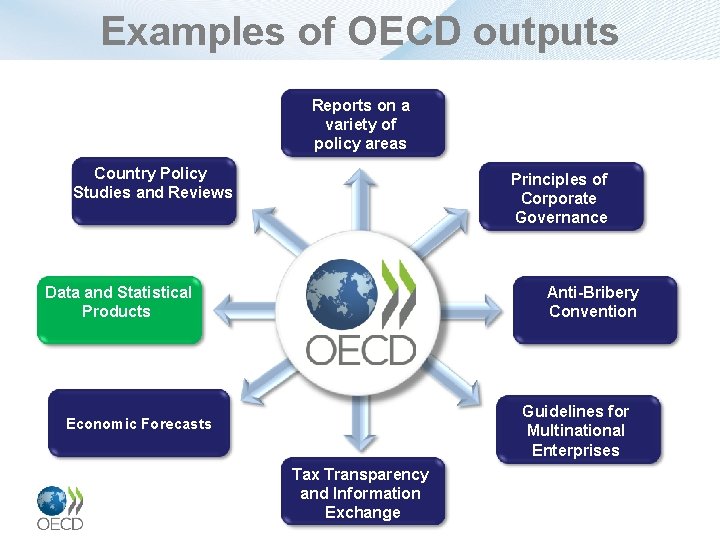 Examples of OECD outputs

Reports on a variety of policy areas

Country Policy Studies and Reviews

Principles of Corporate Governance

Data and Statistical Products

OECD

Anti-Bribery Convention

Economic Forecasts

Guidelines for Multinational Enterprises

Tax Transparency and Information Exchange

OECD